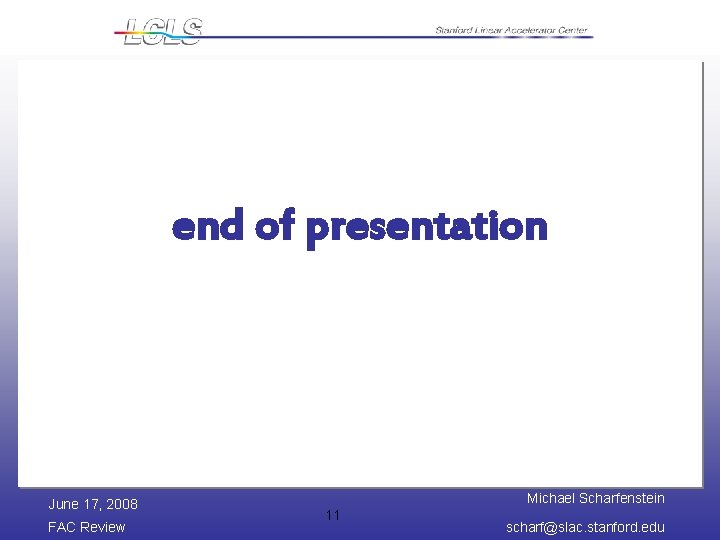 LCLS
Stanford Linear Accelerator Center

end of presentation

June 17, 2008
FAC Review

11

Michael Scharfenstein
scharf@slac.stanford.edu